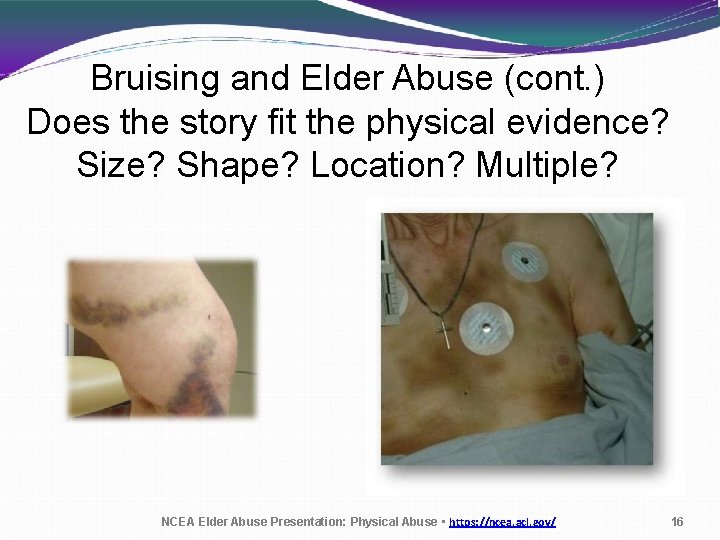 Bruising and Elder Abuse (cont.)
Does the story fit the physical evidence?
Size? Shape? Location? Multiple?

NCEA Elder Abuse Presentation: Physical Abuse • https://ncea.acl.gov/

16